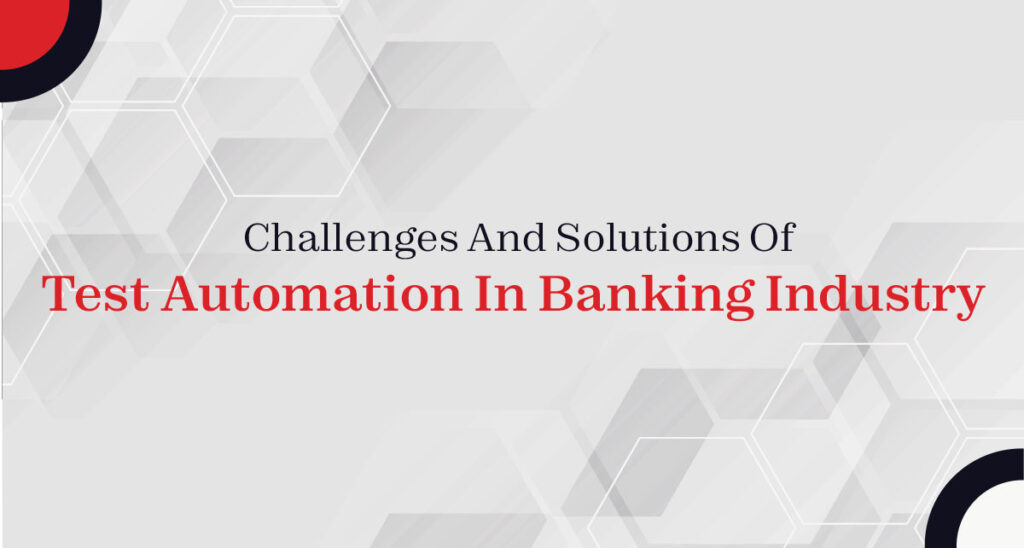 Challenges And Solutions Of
Test Automation In Banking Industry